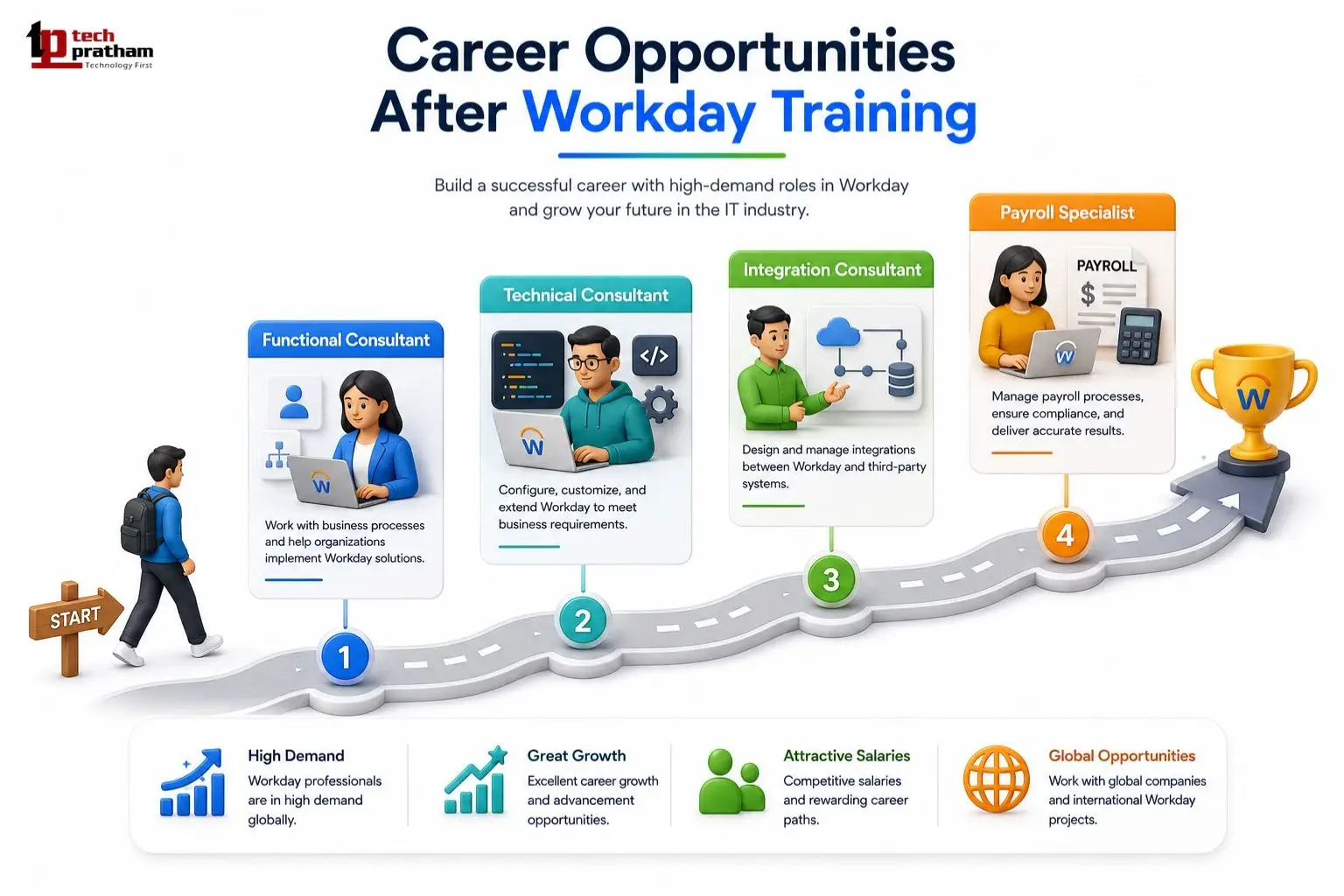 tp tech pratham Technology First

Career Opportunities After Workday Training

Build a successful career with high-demand roles in Workday and grow your future in the IT industry.

START

Functional Consultant

W

Work with business processes and help organizations implement Workday solutions.

1

Technical Consultant

</>

W

Configure, customize, and extend Workday to meet business requirements.

2

Integration Consultant

Design and manage integrations between Workday and third-party systems.

3

Payroll Specialist

PAYROLL

$

W

Manage payroll processes, ensure compliance, and deliver accurate results.

4

W

High Demand
Workday professionals are in high demand globally.

Great Growth
Excellent career growth and advancement opportunities.

Attractive Salaries
Competitive salaries and rewarding career paths.

Global Opportunities
Work with global companies and international Workday projects.